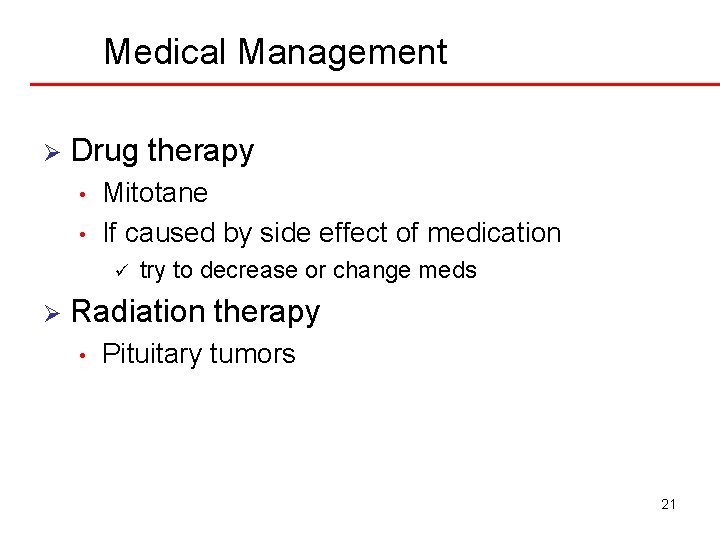 Medical Management

➢ Drug therapy
• Mitotane
• If caused by side effect of medication
✓ try to decrease or change meds

➢ Radiation therapy
• Pituitary tumors

21